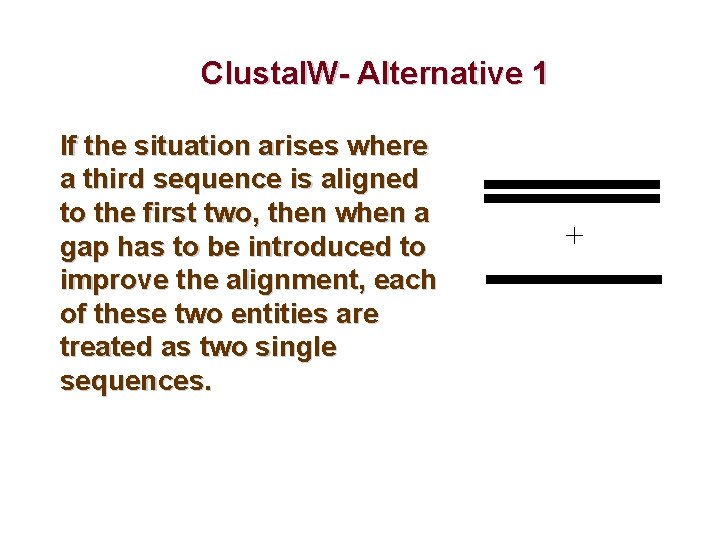 ClustalW- Alternative 1

If the situation arises where a third sequence is aligned to the first two, then when a gap has to be introduced to improve the alignment, each of these two entities are treated as two single sequences.

+